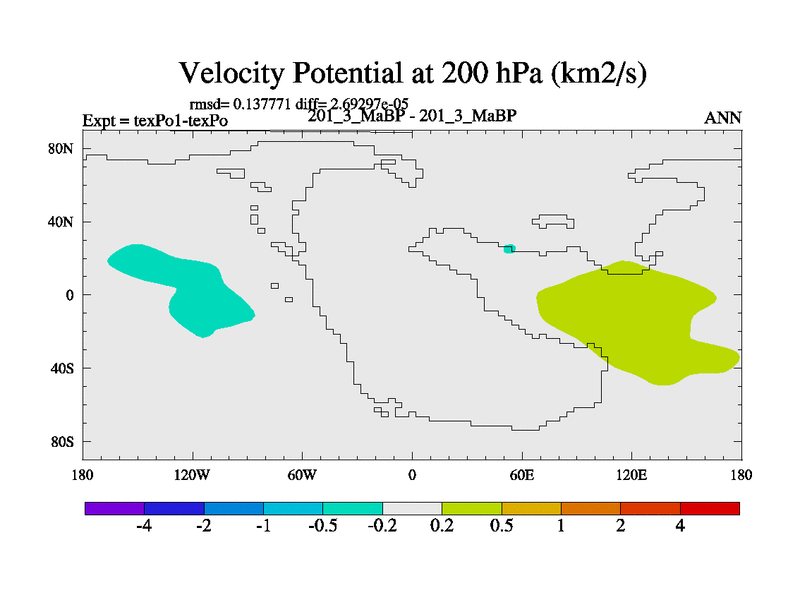 Velocity Potential at 200 hPa (km2/s)

rmsd= 0.137771 diff= 2.69297e-05

Expt = texPo1-texPo

201_3_MaBP - 201_3_MaBP

ANN

80N
40N
0
40S
80S

180 120W 60W 0 60E 120E 180

-4 -2 -1 -0.5 -0.2 0.2 0.5 1 2 4